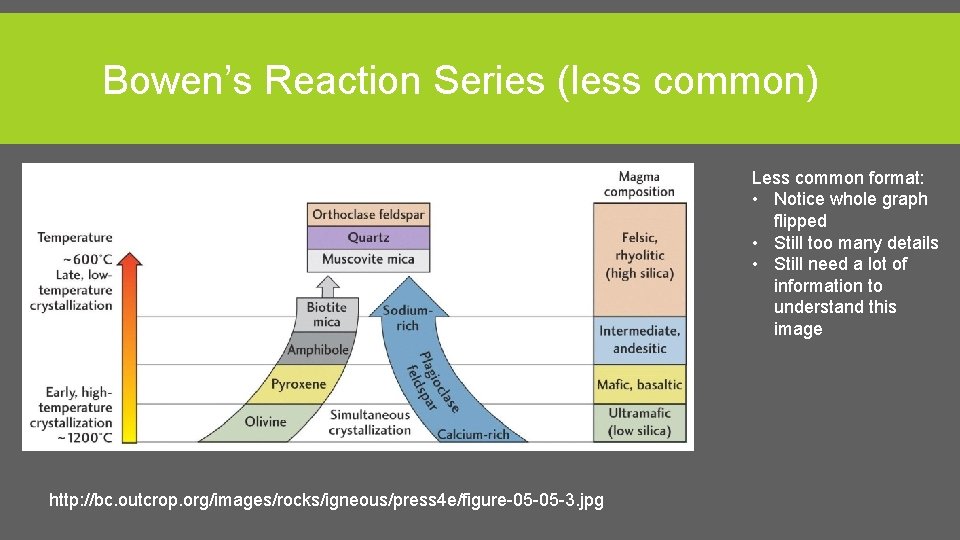 Bowen's Reaction Series (less common)

Temperature
~600°C
Late, low-temperature crystallization

Early, high-temperature crystallization
~1200°C

Orthoclase feldspar
Quartz
Muscovite mica

Biotite mica
Amphibole
Pyroxene
Olivine

Sodium-rich
Plagioclase feldspar
Calcium-rich

Simultaneous crystallization

Magma composition
Felsic, rhyolitic (high silica)
Intermediate, andesitic
Mafic, basaltic
Ultramafic (low silica)

Less common format:
• Notice whole graph flipped
• Still too many details
• Still need a lot of information to understand this image

http://bc.outcrop.org/images/rocks/igneous/press4e/figure-05-05-3.jpg